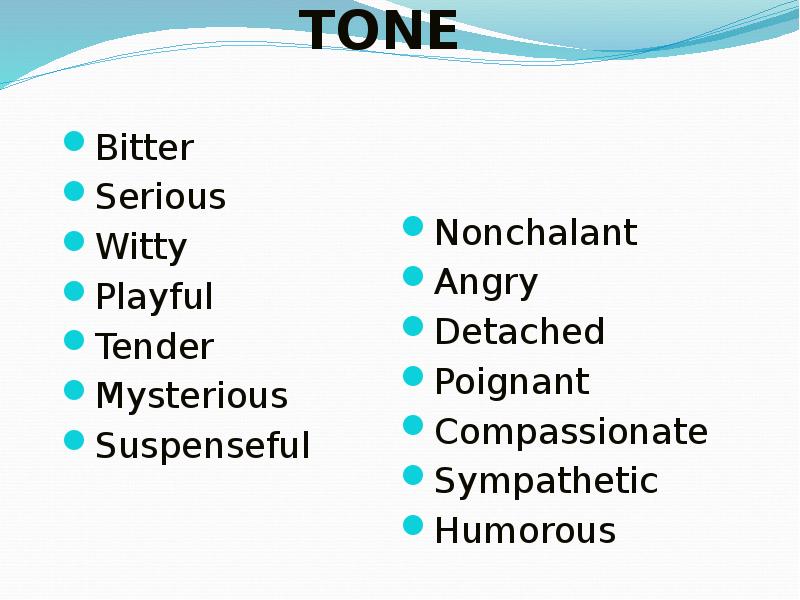 TONE

- Bitter
- Serious
- Witty
- Playful
- Tender
- Mysterious
- Suspenseful

- Nonchalant
- Angry
- Detached
- Poignant
- Compassionate
- Sympathetic
- Humorous